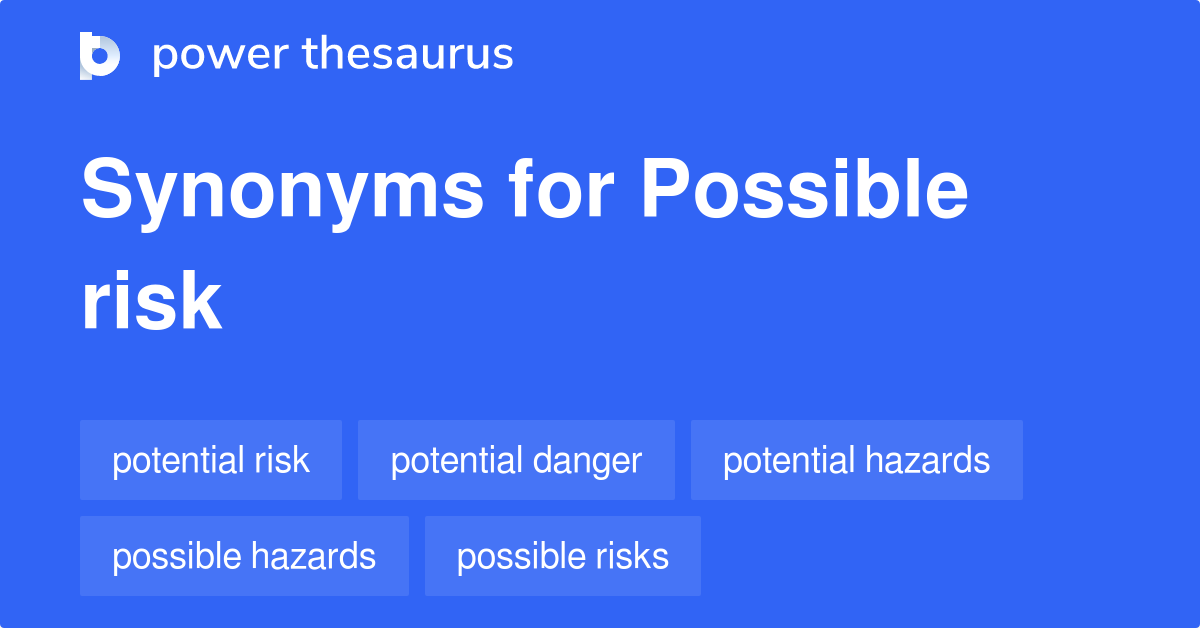 power thesaurus

Synonyms for Possible risk

potential risk
potential danger
potential hazards
possible hazards
possible risks